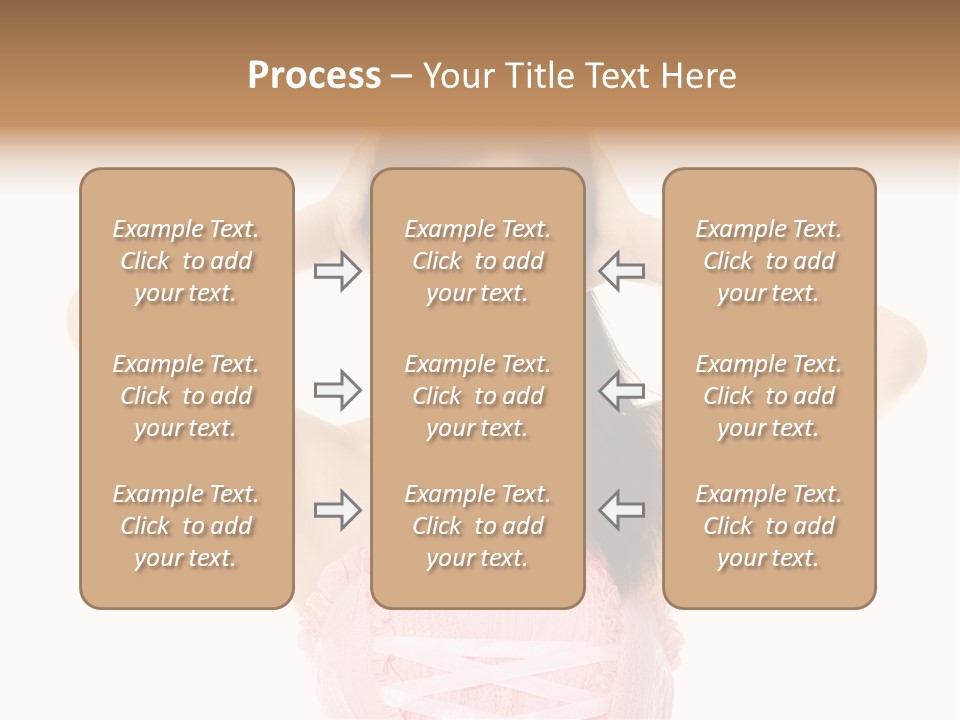 Process – Your Title Text Here

Example Text. Click to add your text.

Example Text. Click to add your text.

Example Text. Click to add your text.

Example Text. Click to add your text.

Example Text. Click to add your text.

Example Text. Click to add your text.

Example Text. Click to add your text.

Example Text. Click to add your text.

Example Text. Click to add your text.